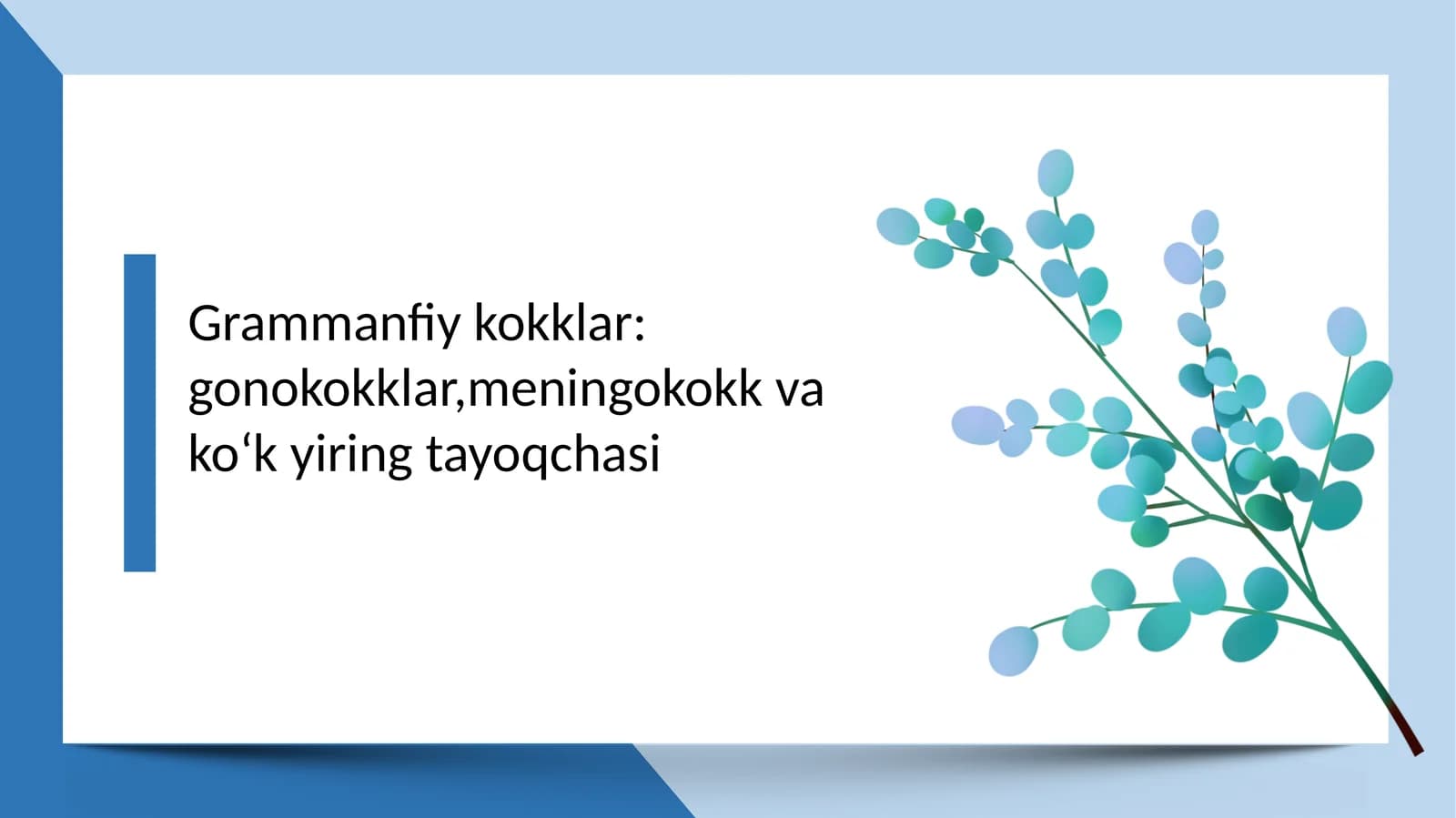 Grammanfiy kokklar: gonokokklar,meningokokk va ko‘k yiring tayoqchasi